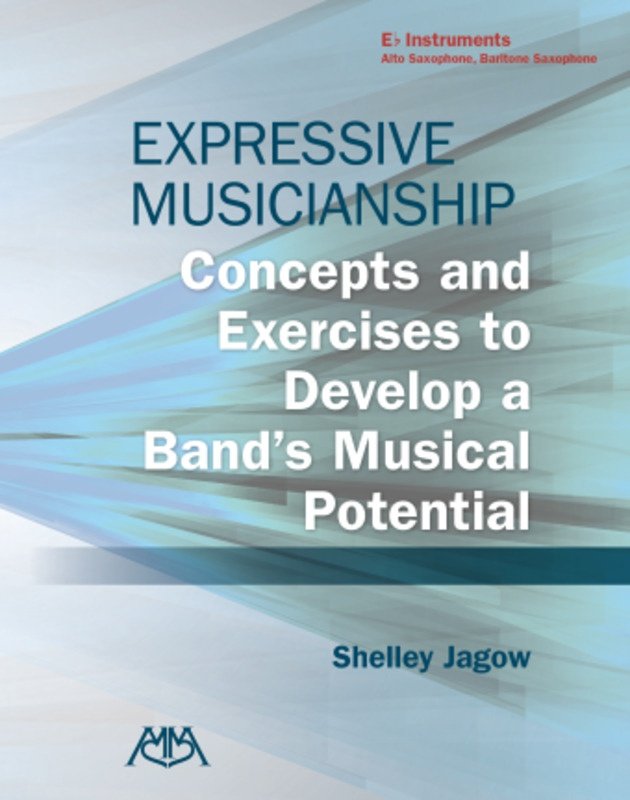 E♭ Instruments
Alto Saxophone, Baritone Saxophone

EXPRESSIVE MUSICIANSHIP

Concepts and Exercises to Develop a Band's Musical Potential

Shelley Jagow